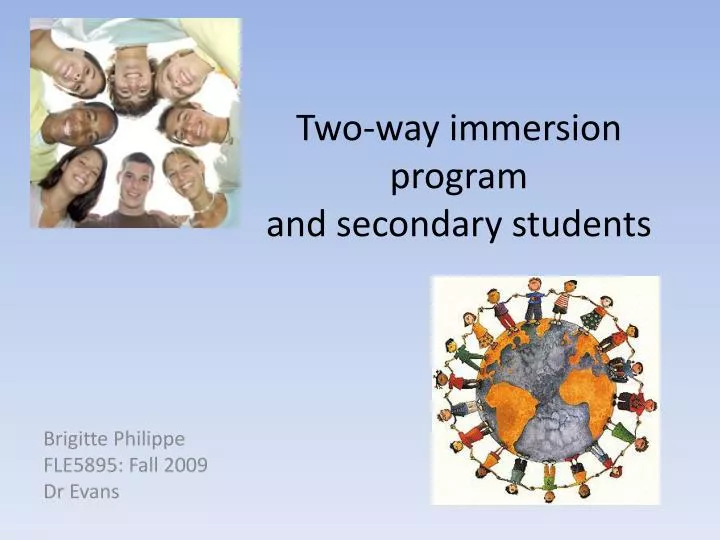 Two-way immersion program and secondary students

Brigitte Philippe
FLE5895: Fall 2009
Dr Evans